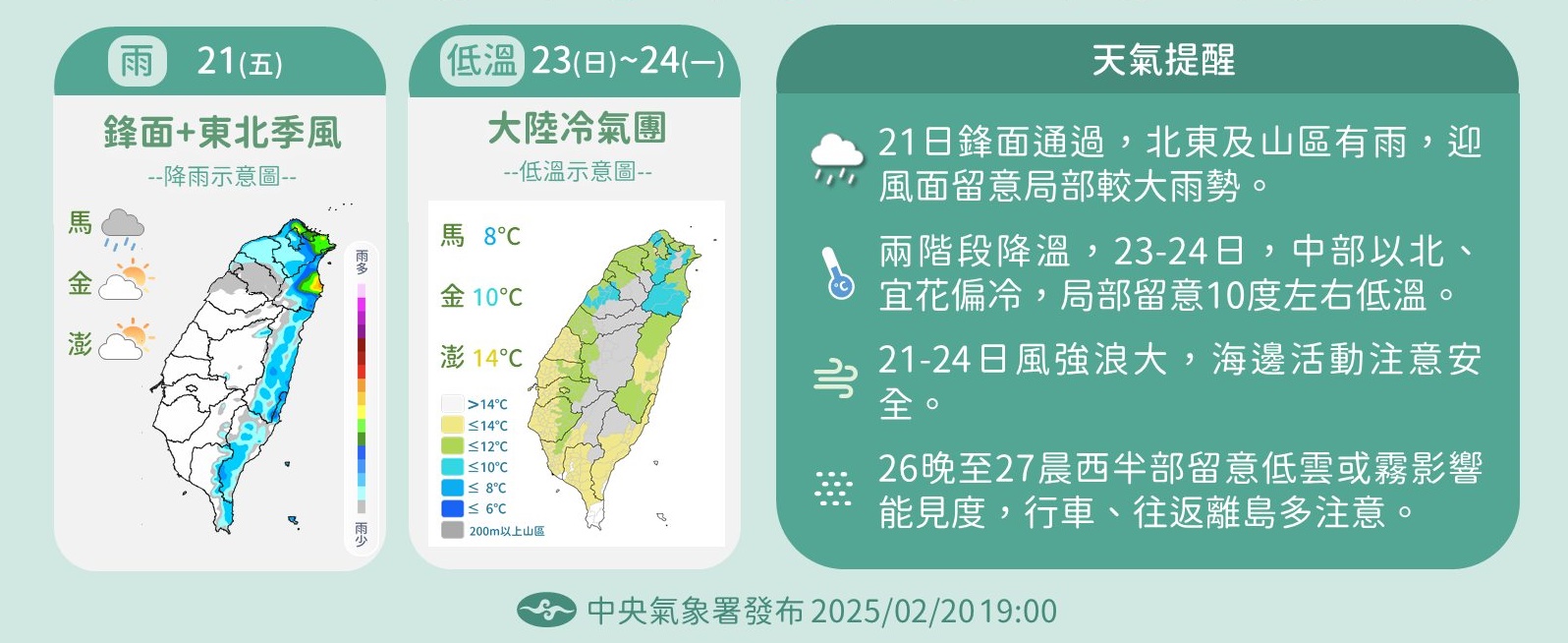 雨 21(五)

鋒面+東北季風

--降雨示意圖--

馬

金

澎

雨多

雨少

低溫 23(日)~24(一)

大陸冷氣團

--低溫示意圖--

馬 8°C

金 10°C

澎 14°C

>14°C
≤14°C
≤12°C
≤10°C
≤ 8°C
≤ 6°C
200m以上山區

天氣提醒

21日鋒面通過，北東及山區有雨，迎風面留意局部較大雨勢。

兩階段降溫，23-24日，中部以北、宜花偏冷，局部留意10度左右低溫。

21-24日風強浪大，海邊活動注意安全。

26晚至27晨西半部留意低雲或霧影響能見度，行車、往返離島多注意。

中央氣象署發布 2025/02/20 19:00